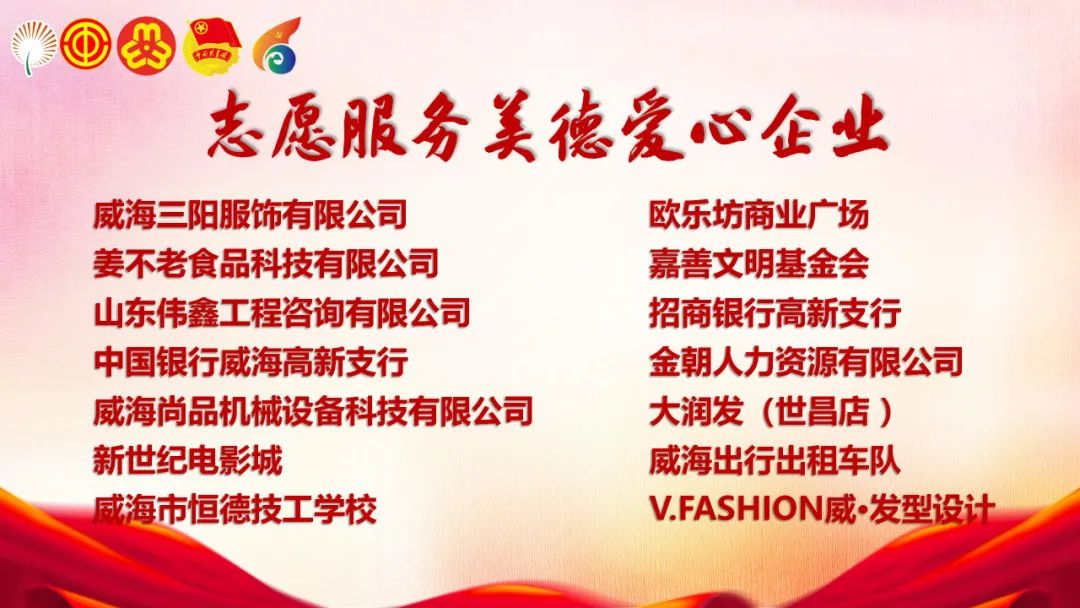 志愿服务美德爱心企业

威海三阳服饰有限公司
姜不老食品科技有限公司
山东伟鑫工程咨询有限公司
中国银行威海高新支行
威海尚品机械设备科技有限公司
新世纪电影城
威海市恒德技工学校

欧乐坊商业广场
嘉善文明基金会
招商银行高新支行
金朝人力资源有限公司
大润发（世昌店）
威海出行出租车队
V.FASHION威•发型设计